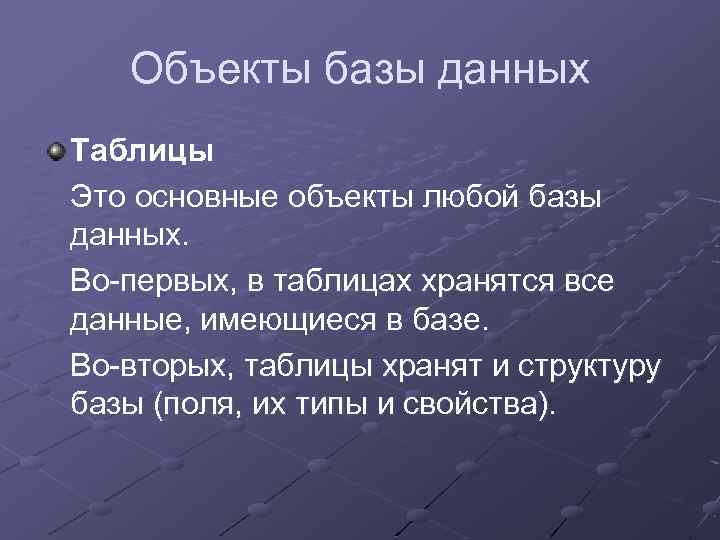 Объекты базы данных

Таблицы

Это основные объекты любой базы данных.

Во-первых, в таблицах хранятся все данные, имеющиеся в базе.

Во-вторых, таблицы хранят и структуру базы (поля, их типы и свойства).